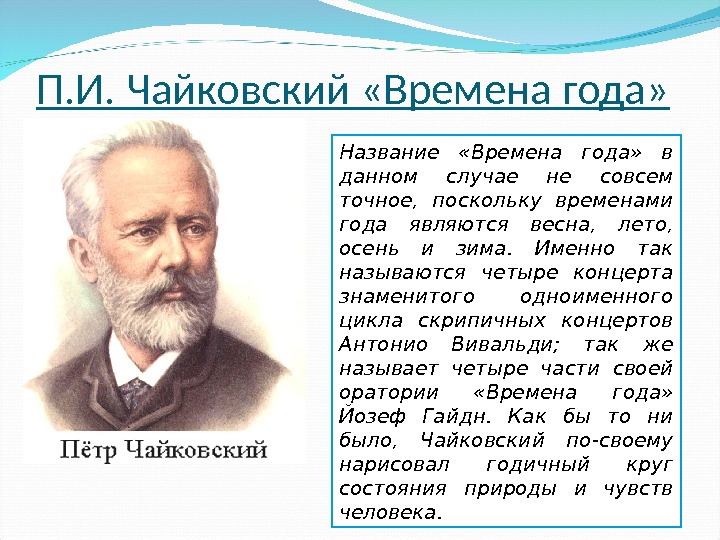 П.И. Чайковский «Времена года»

Пётр Чайковский

Название «Времена года» в данном случае не совсем точное, поскольку временами года являются весна, лето, осень и зима. Именно так называются четыре концерта знаменитого одноименного цикла скрипичных концертов Антонио Вивальди; так же называет четыре части своей оратории «Времена года» Йозеф Гайдн. Как бы то ни было, Чайковский по-своему нарисовал годичный круг состояния природы и чувств человека.